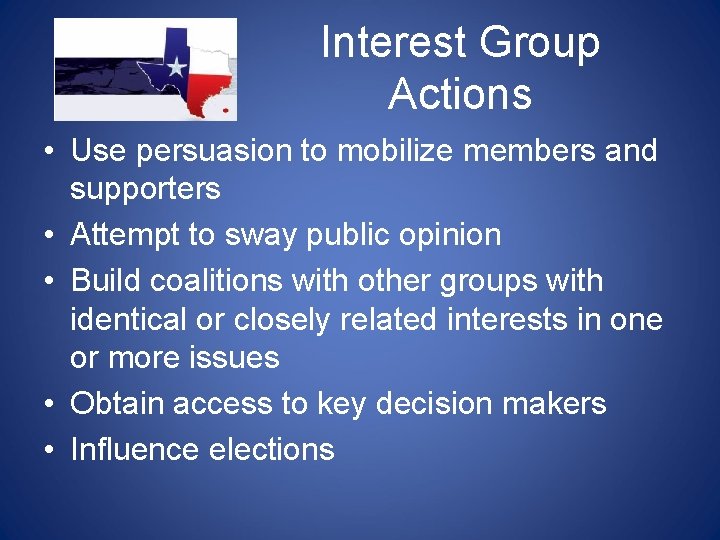 Interest Group Actions

• Use persuasion to mobilize members and supporters
• Attempt to sway public opinion
• Build coalitions with other groups with identical or closely related interests in one or more issues
• Obtain access to key decision makers
• Influence elections